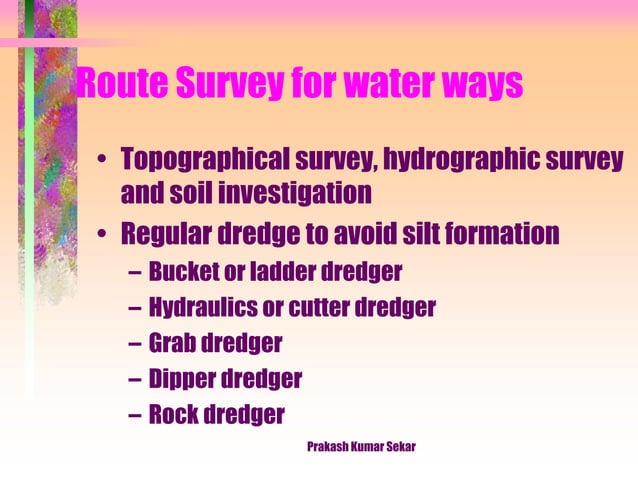 Route Survey for water ways

• Topographical survey, hydrographic survey and soil investigation
• Regular dredge to avoid silt formation
– Bucket or ladder dredger
– Hydraulics or cutter dredger
– Grab dredger
– Dipper dredger
– Rock dredger

Prakash Kumar Sekar